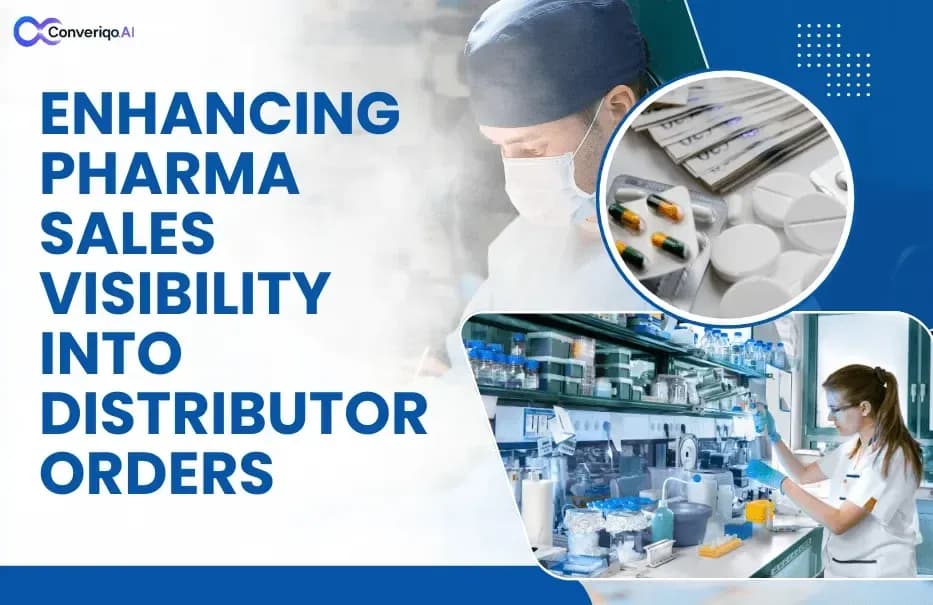 Converiqo.AI

ENHANCING PHARMA SALES VISIBILITY INTO DISTRIBUTOR ORDERS